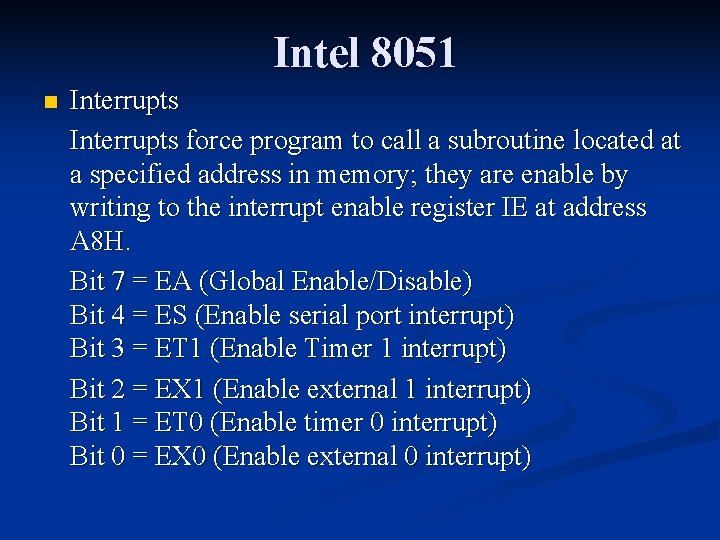 Intel 8051

Interrupts

Interrupts force program to call a subroutine located at a specified address in memory; they are enable by writing to the interrupt enable register IE at address A8H.

Bit 7 = EA (Global Enable/Disable)
Bit 4 = ES (Enable serial port interrupt)
Bit 3 = ET1 (Enable Timer 1 interrupt)

Bit 2 = EX1 (Enable external 1 interrupt)
Bit 1 = ET0 (Enable timer 0 interrupt)
Bit 0 = EX0 (Enable external 0 interrupt)